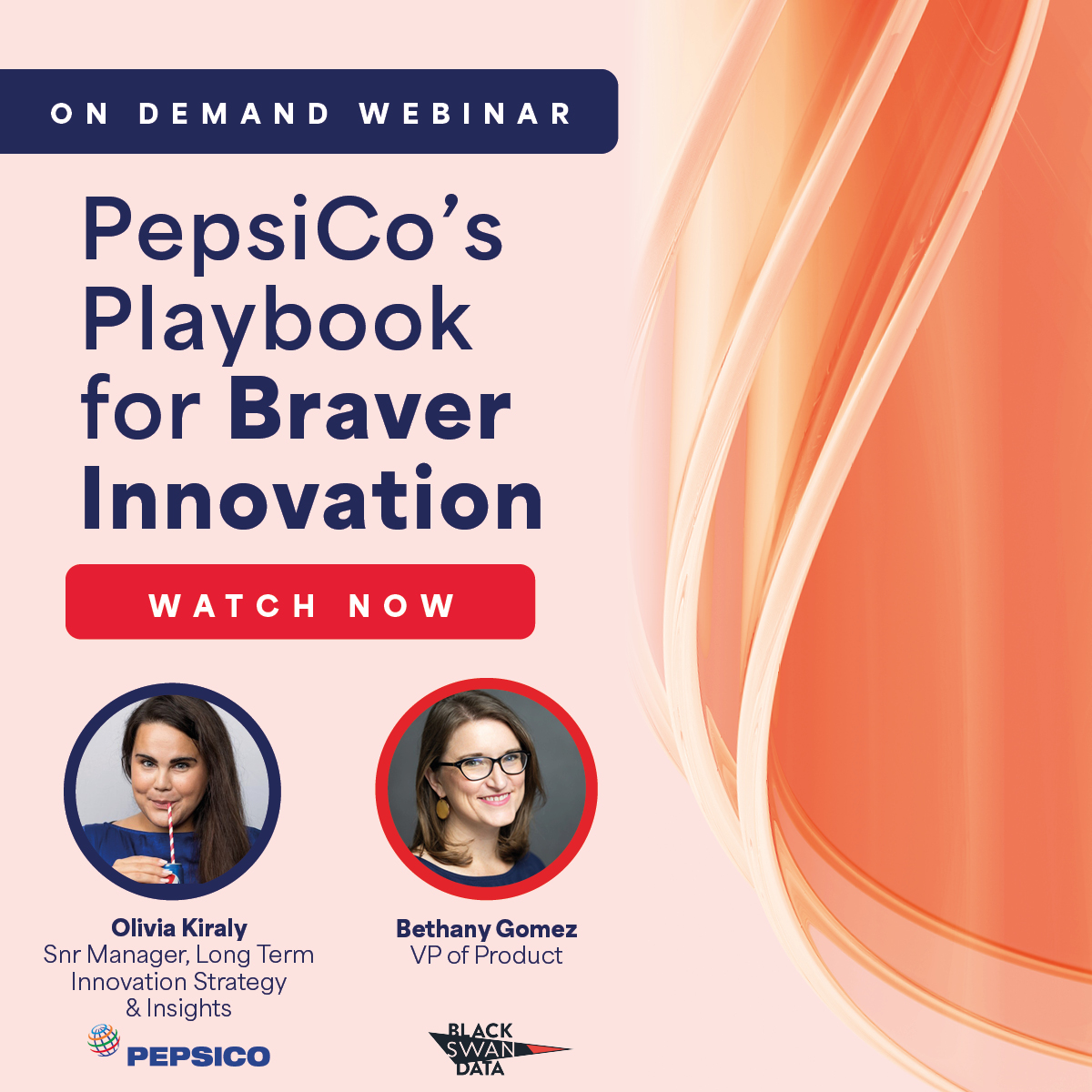 ON DEMAND WEBINAR

PepsiCo's Playbook for Braver Innovation

WATCH NOW

Olivia Kiraly
Snr Manager, Long Term Innovation Strategy & Insights

PEPSICO

Bethany Gomez
VP of Product

BLACK SWAN DATA